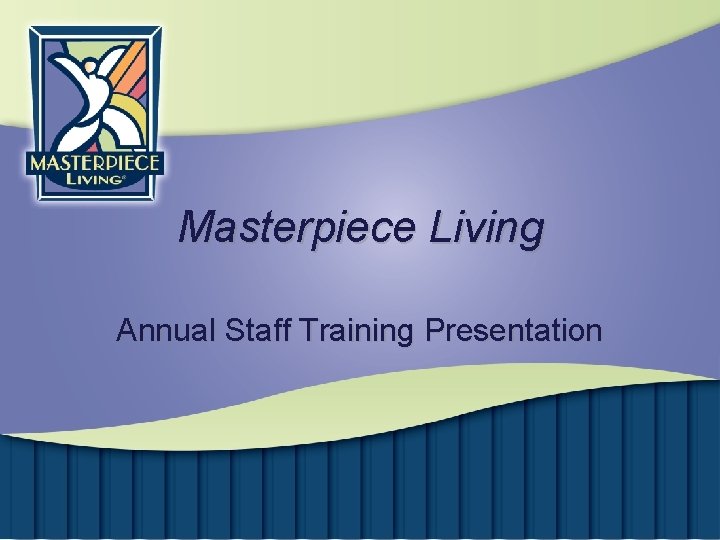 MASTERPIECE LIVING®

Masterpiece Living

Annual Staff Training Presentation